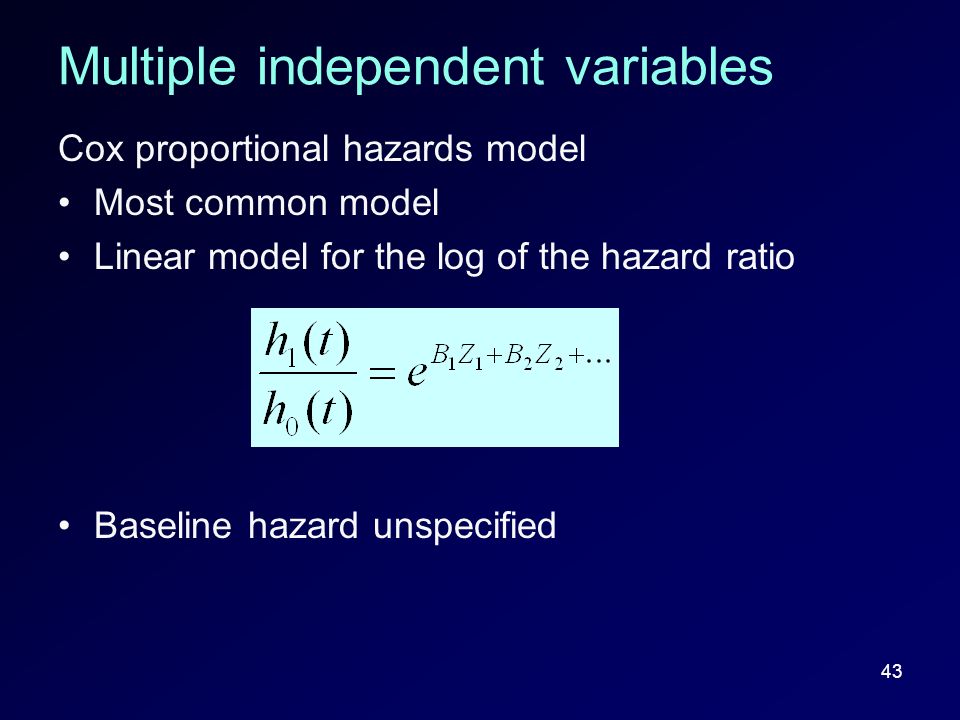 Multiple independent variables

Cox proportional hazards model

• Most common model
• Linear model for the log of the hazard ratio

$\frac{h_1(t)}{h_0(t)} = e^{B_1 Z_1 + B_2 Z_2 + \ldots}$

• Baseline hazard unspecified

43